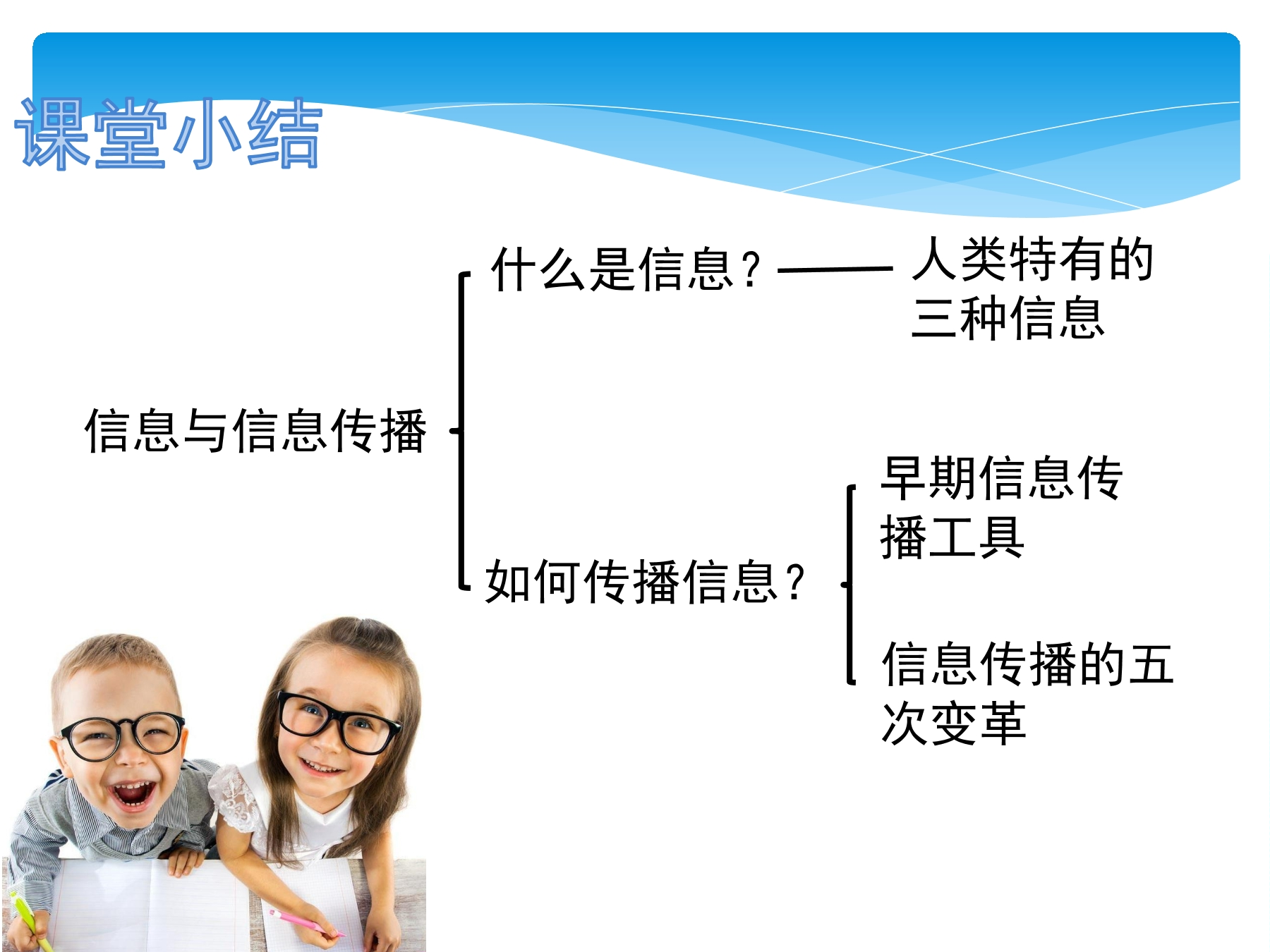 课堂小结

信息与信息传播

什么是信息？

人类特有的三种信息

如何传播信息？

早期信息传播工具

信息传播的五次变革